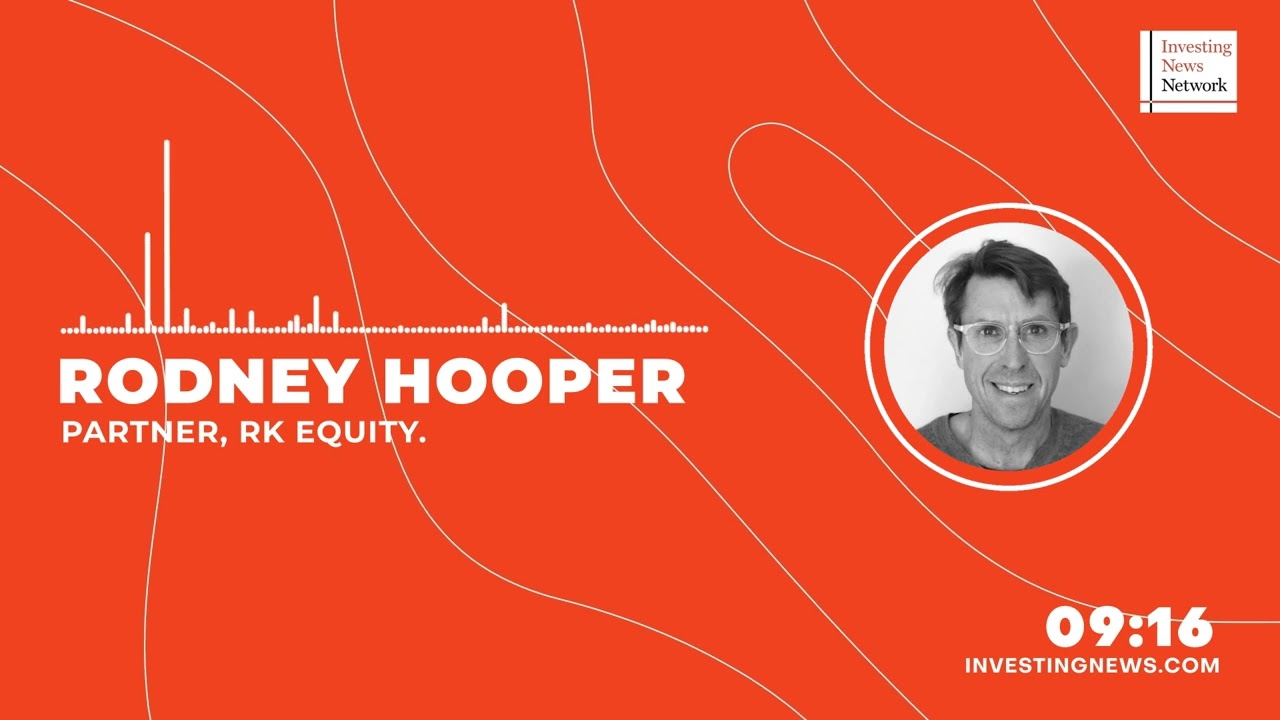 Investing
News
Network

RODNEY HOOPER
PARTNER, RK EQUITY.

09:16
INVESTINGNEWS.COM